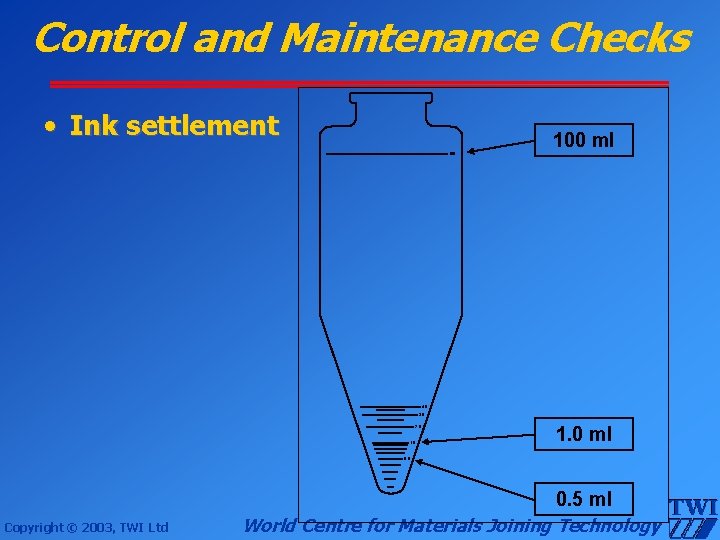 Control and Maintenance Checks

• Ink settlement

100 ml

1.0 ml

0.5 ml

Copyright © 2003, TWI Ltd

World Centre for Materials Joining Technology

TWI